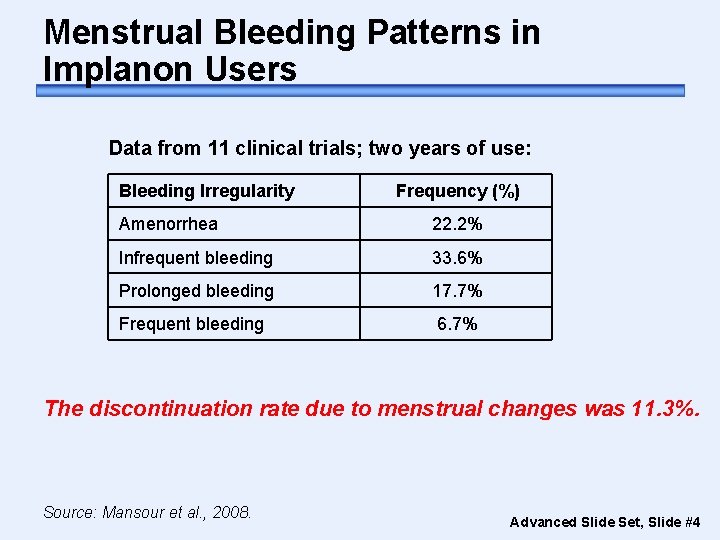 Menstrual Bleeding Patterns in Implanon Users

Data from 11 clinical trials; two years of use:

| Bleeding Irregularity | Frequency (%) |
|---|---|
| Amenorrhea | 22.2% |
| Infrequent bleeding | 33.6% |
| Prolonged bleeding | 17.7% |
| Frequent bleeding | 6.7% |

The discontinuation rate due to menstrual changes was 11.3%.

Source: Mansour et al., 2008.

Advanced Slide Set, Slide #4